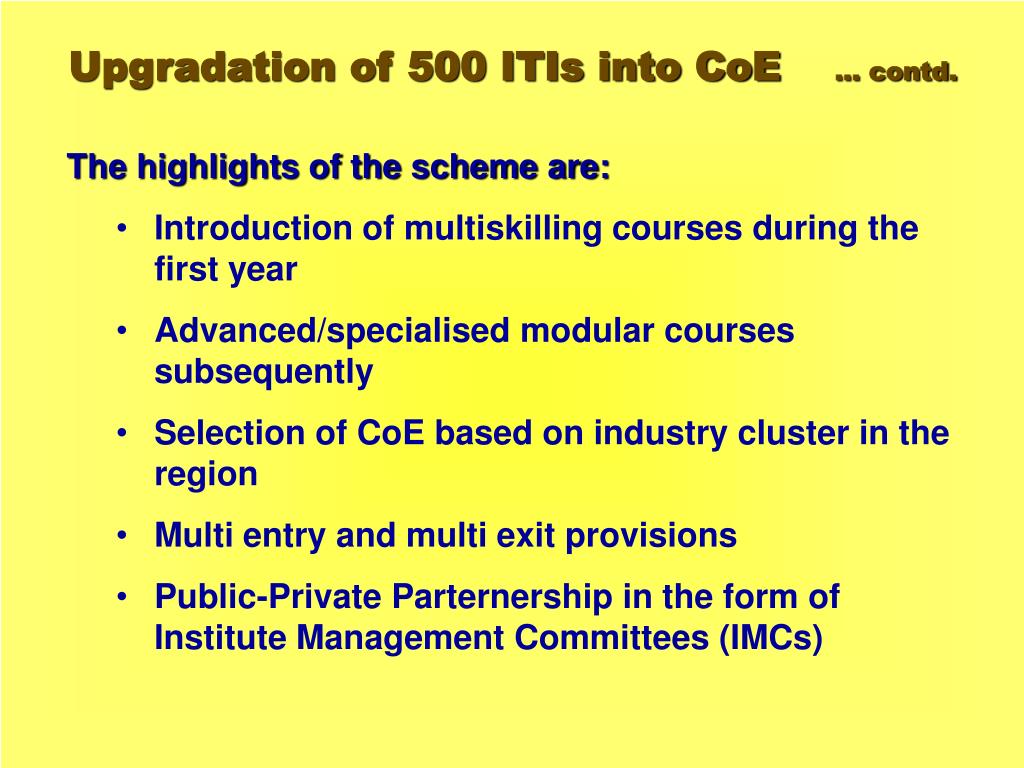 Upgradation of 500 ITIs into CoE … contd.

The highlights of the scheme are:

• Introduction of multiskilling courses during the first year
• Advanced/specialised modular courses subsequently
• Selection of CoE based on industry cluster in the region
• Multi entry and multi exit provisions
• Public-Private Parternership in the form of Institute Management Committees (IMCs)